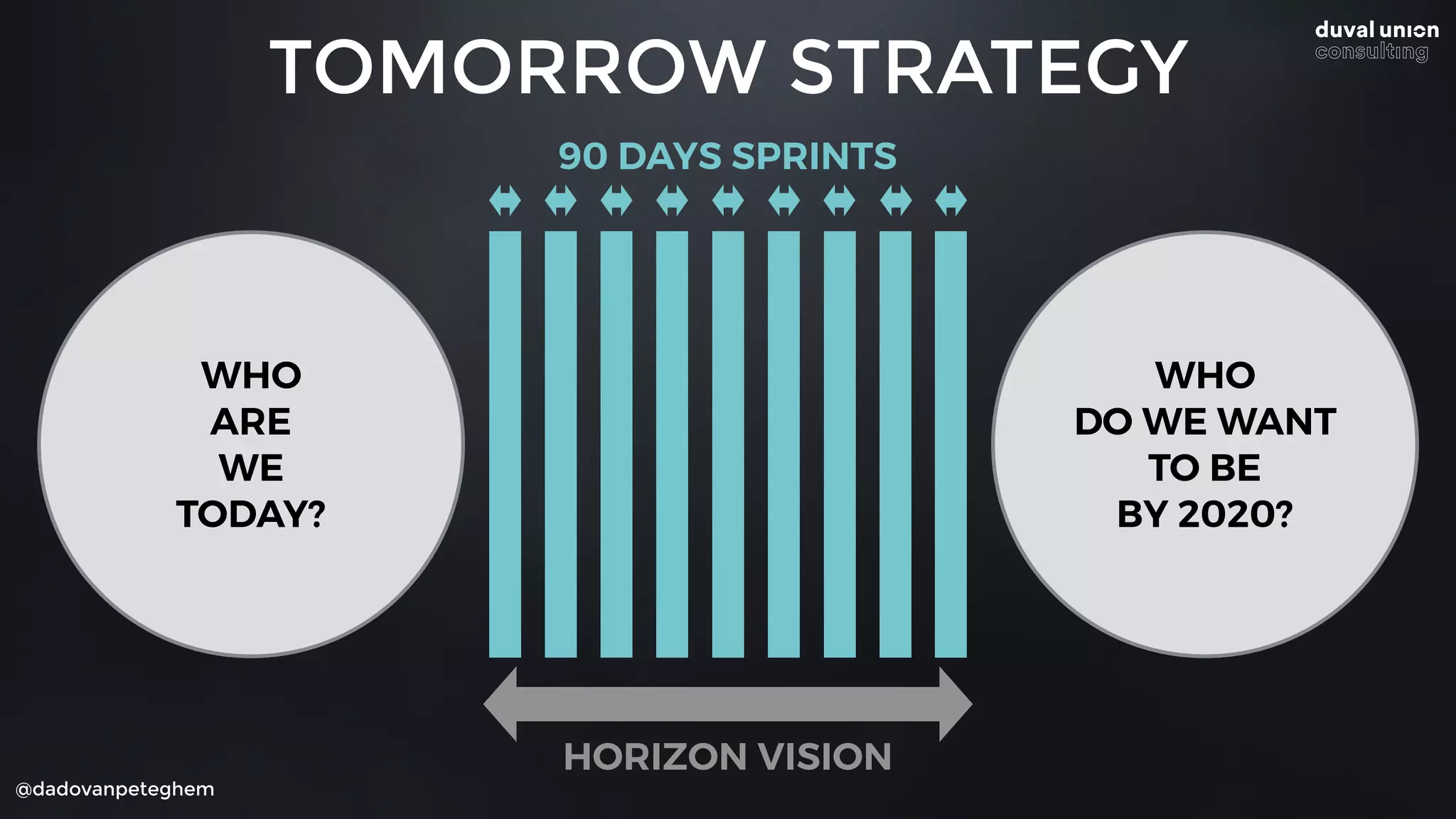 TOMORROW STRATEGY

duval union consulting

90 DAYS SPRINTS

WHO ARE WE TODAY?

WHO DO WE WANT TO BE BY 2020?

HORIZON VISION

@dadovanpeteghem